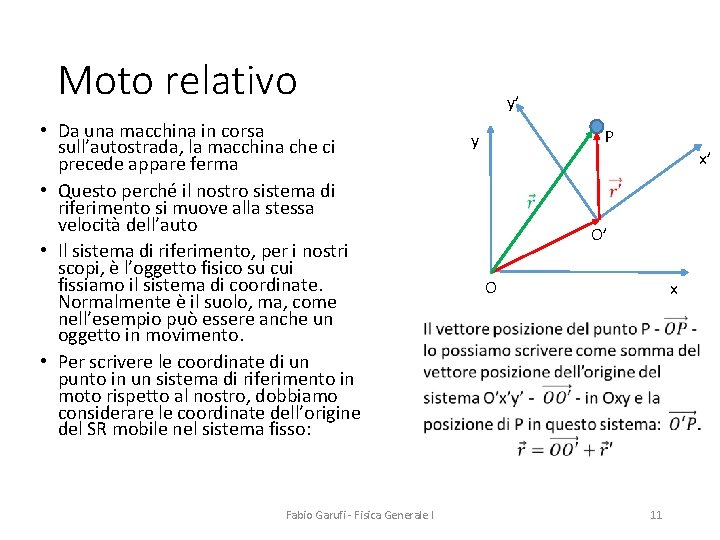 Moto relativo

• Da una macchina in corsa sull'autostrada, la macchina che ci precede appare ferma

• Questo perché il nostro sistema di riferimento si muove alla stessa velocità dell'auto

• Il sistema di riferimento, per i nostri scopi, è l'oggetto fisico su cui fissiamo il sistema di coordinate. Normalmente è il suolo, ma, come nell'esempio può essere anche un oggetto in movimento.

• Per scrivere le coordinate di un punto in un sistema di riferimento in moto rispetto al nostro, dobbiamo considerare le coordinate dell'origine del SR mobile nel sistema fisso:

y'
y
P
x'
$\vec{r}$
$\vec{r'}$
O'
O
x

Il vettore posizione del punto P - $\overrightarrow{OP}$ - lo possiamo scrivere come somma del vettore posizione dell'origine del sistema O'x'y' - $\overrightarrow{OO'}$ - in Oxy e la posizione di P in questo sistema: $\overrightarrow{O'P}$.
$\vec{r} = \overrightarrow{OO'} + \vec{r}'$

Fabio Garufi - Fisica Generale I
11